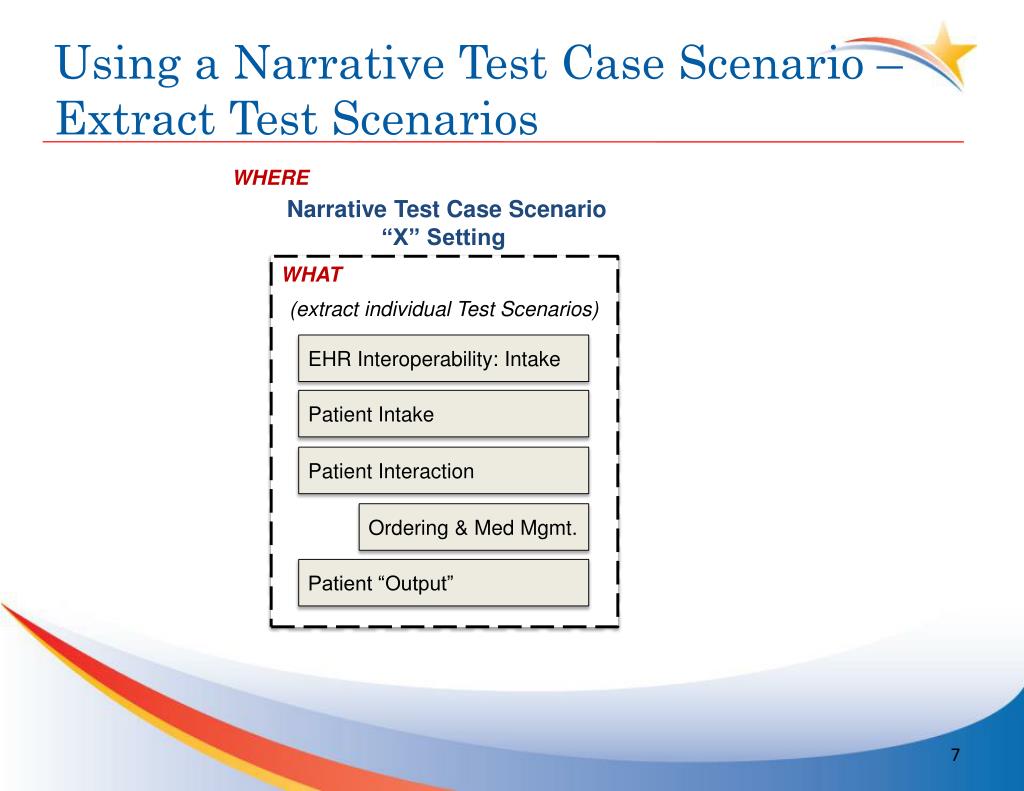 Using a Narrative Test Case Scenario – Extract Test Scenarios

WHERE

Narrative Test Case Scenario
“X” Setting

WHAT

(extract individual Test Scenarios)

EHR Interoperability: Intake

Patient Intake

Patient Interaction

Ordering & Med Mgmt.

Patient “Output”

7